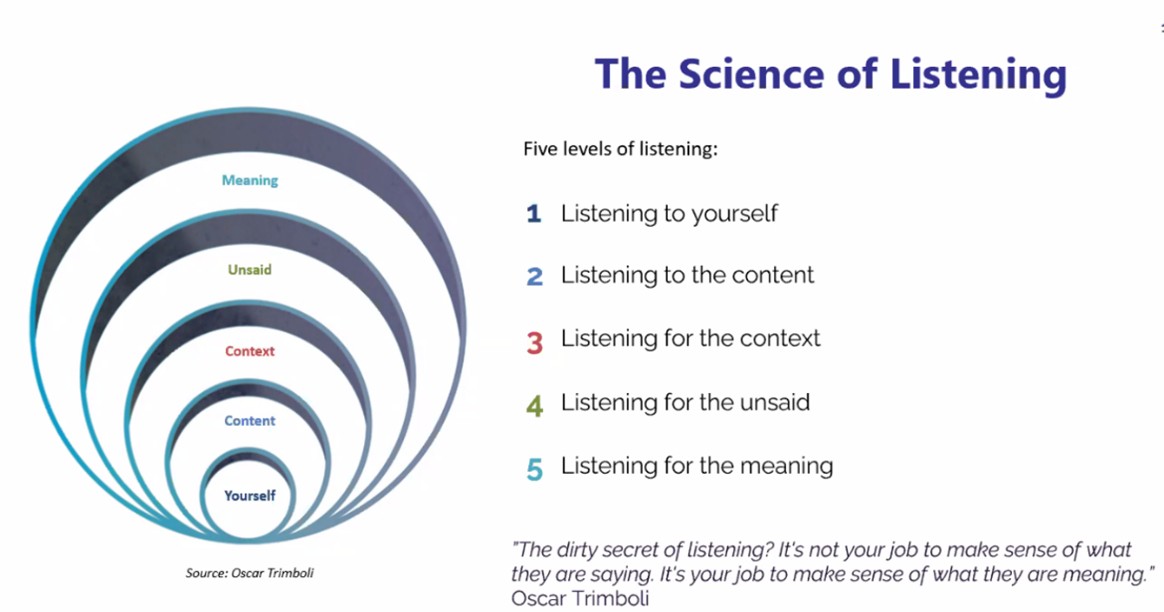 The Science of Listening

Meaning

Unsaid

Context

Content

Yourself

Source: Oscar Trimboli

Five levels of listening:

1 Listening to yourself

2 Listening to the content

3 Listening for the context

4 Listening for the unsaid

5 Listening for the meaning

"The dirty secret of listening? It's not your job to make sense of what they are saying. It's your job to make sense of what they are meaning." Oscar Trimboli